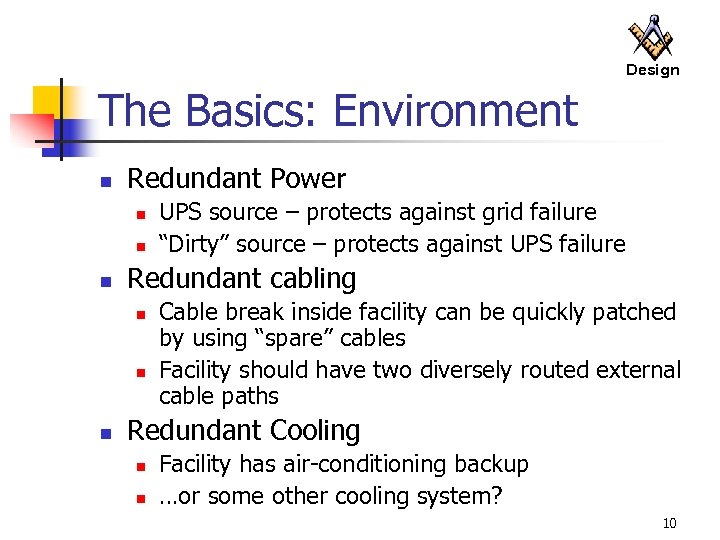 Design

The Basics: Environment

- Redundant Power
  - UPS source – protects against grid failure
  - “Dirty” source – protects against UPS failure
- Redundant cabling
  - Cable break inside facility can be quickly patched by using “spare” cables
  - Facility should have two diversely routed external cable paths
- Redundant Cooling
  - Facility has air-conditioning backup
  - …or some other cooling system?

10